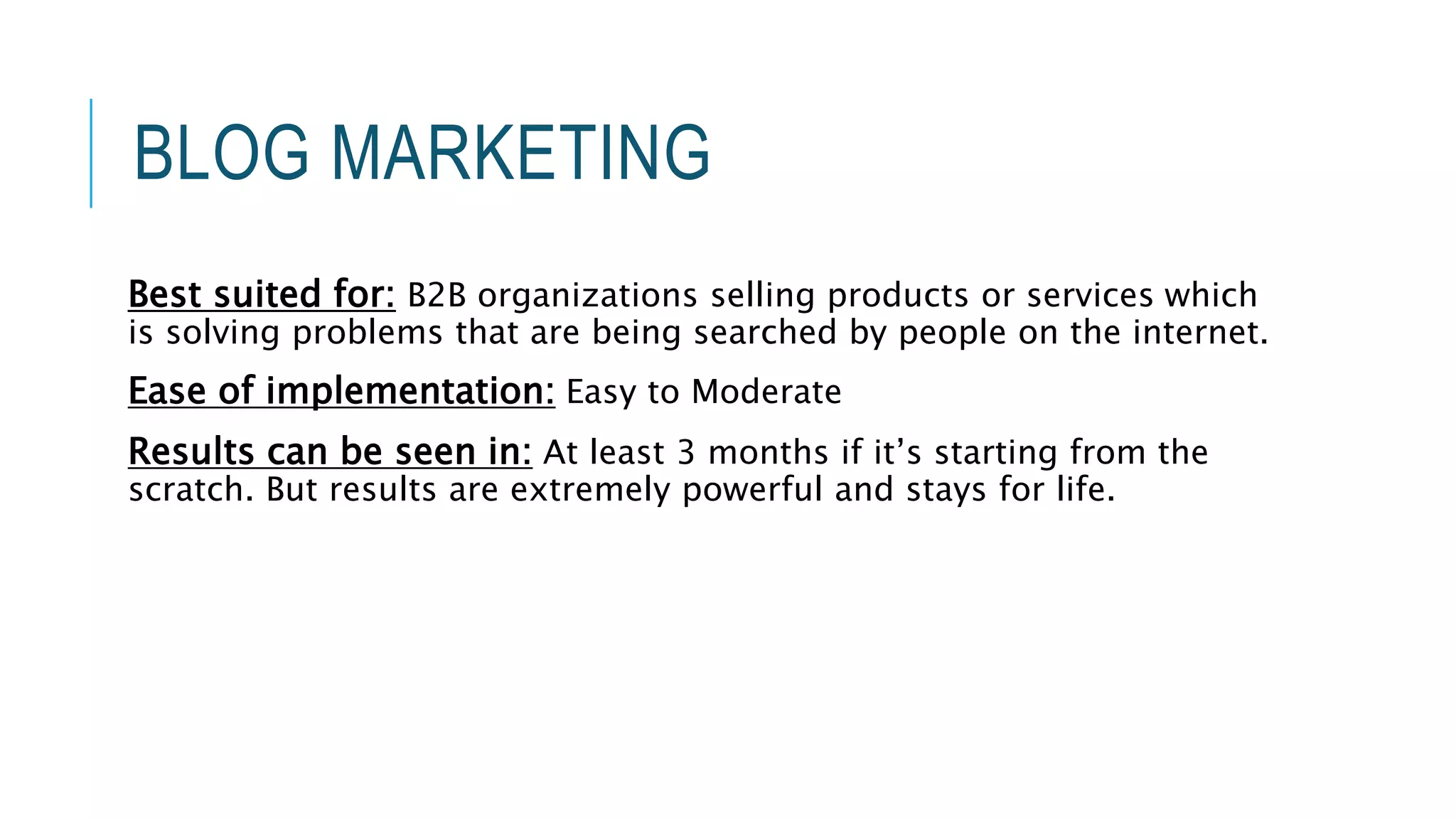 BLOG MARKETING

Best suited for: B2B organizations selling products or services which is solving problems that are being searched by people on the internet.

Ease of implementation: Easy to Moderate

Results can be seen in: At least 3 months if it’s starting from the scratch. But results are extremely powerful and stays for life.